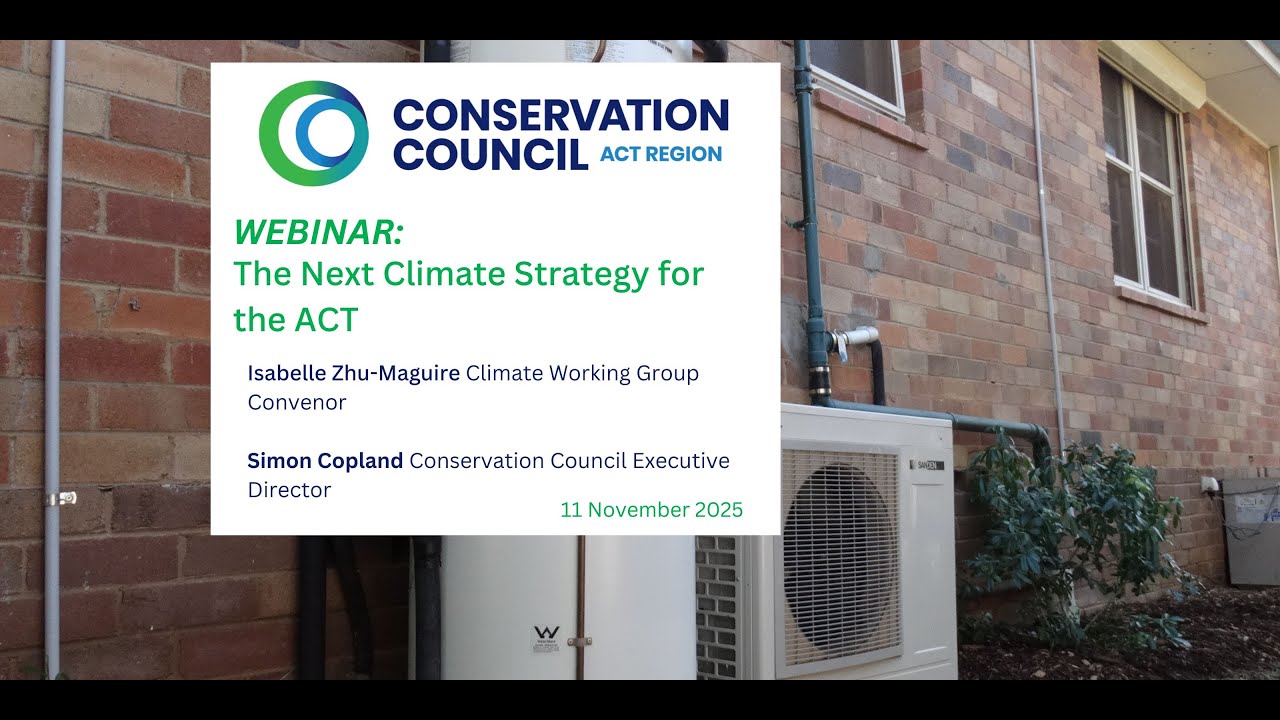 CONSERVATION COUNCIL ACT REGION

WEBINAR:
The Next Climate Strategy for the ACT

Isabelle Zhu-Maguire Climate Working Group Convenor

Simon Copland Conservation Council Executive Director

11 November 2025

SANDEN